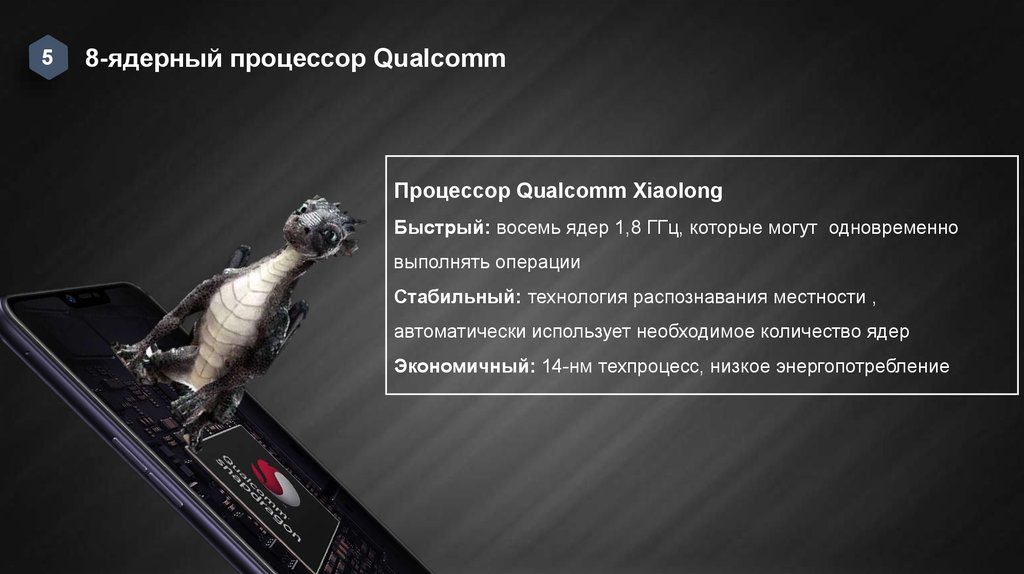 5

8-ядерный процессор Qualcomm

Процессор Qualcomm Xiaolong

Быстрый: восемь ядер 1,8 ГГц, которые могут одновременно выполнять операции

Стабильный: технология распознавания местности , автоматически использует необходимое количество ядер

Экономичный: 14-нм техпроцесс, низкое энергопотребление

Qualcomm snapdragon